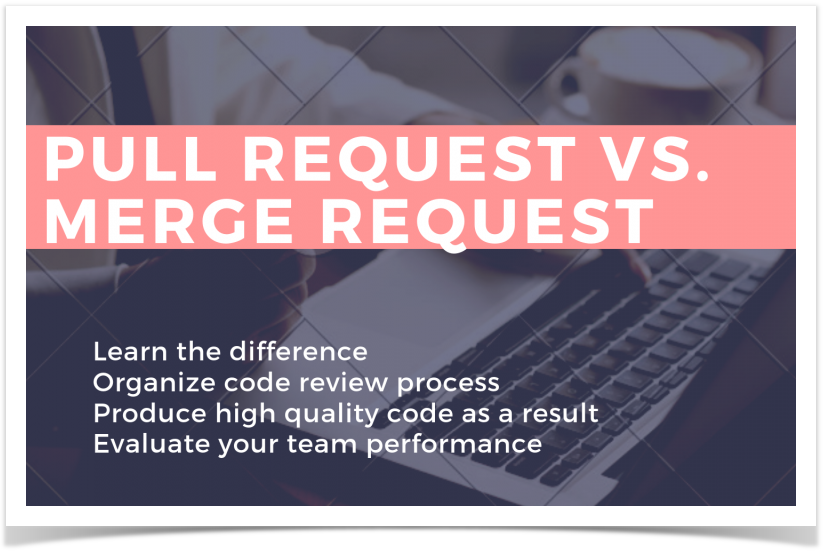 PULL REQUEST VS. MERGE REQUEST

Learn the difference
Organize code review process
Produce high quality code as a result
Evaluate your team performance